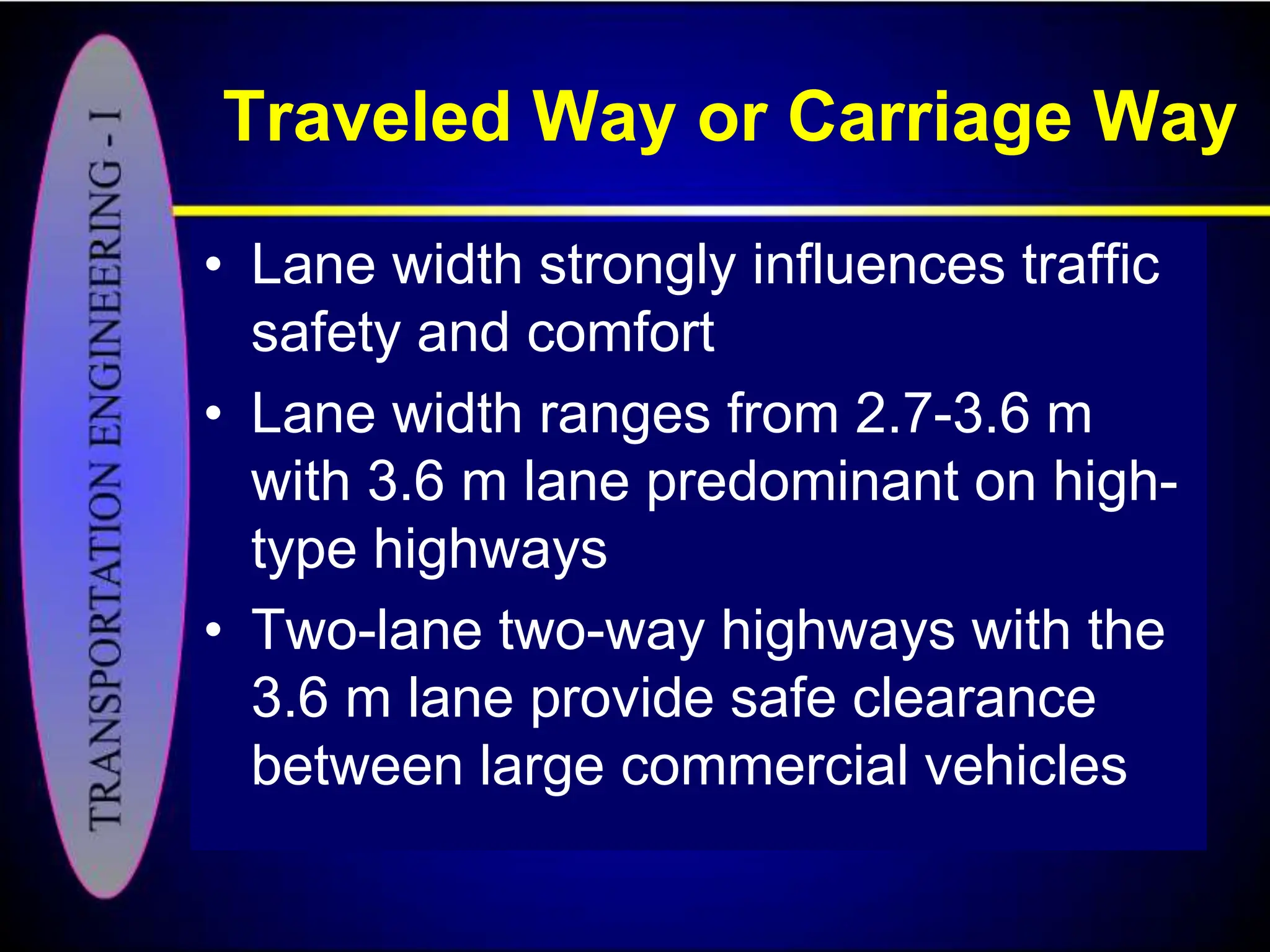 TRANSPORTATION ENGINEERING - I

Traveled Way or Carriage Way

• Lane width strongly influences traffic safety and comfort
• Lane width ranges from 2.7-3.6 m with 3.6 m lane predominant on high-type highways
• Two-lane two-way highways with the 3.6 m lane provide safe clearance between large commercial vehicles